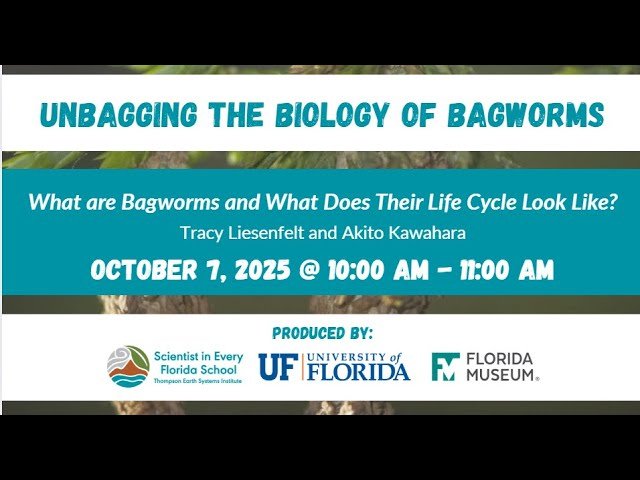 UNBAGGING THE BIOLOGY OF BAGWORMS

What are Bagworms and What Does Their Life Cycle Look Like?

Tracy Liesenfelt and Akito Kawahara

OCTOBER 7, 2025 @ 10:00 AM - 11:00 AM

PRODUCED BY:

Scientist in Every Florida School
Thompson Earth Systems Institute

UF UNIVERSITY of FLORIDA

FM FLORIDA MUSEUM®